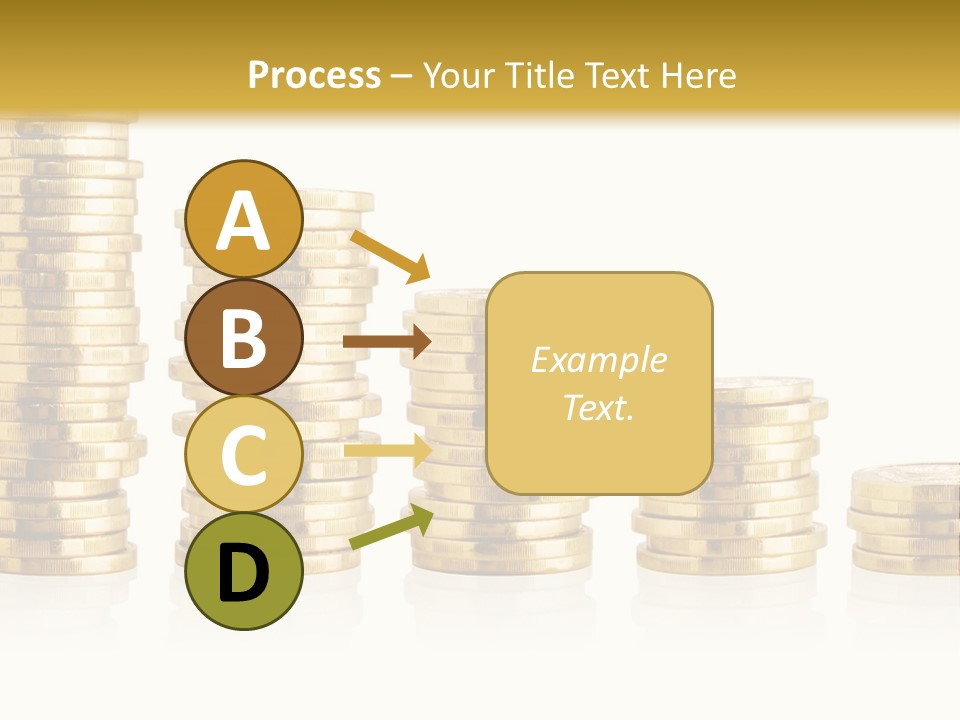 Process – Your Title Text Here

A

B

C

D

Example Text.